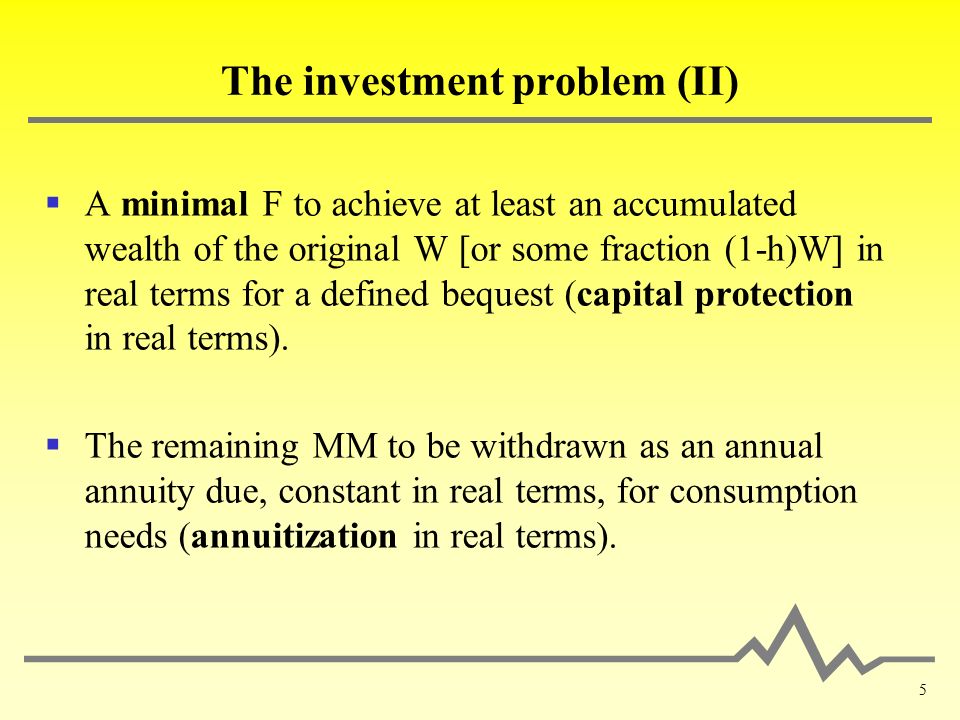 The investment problem (II)

▪ A minimal F to achieve at least an accumulated wealth of the original W [or some fraction (1-h)W] in real terms for a defined bequest (capital protection in real terms).

▪ The remaining MM to be withdrawn as an annual annuity due, constant in real terms, for consumption needs (annuitization in real terms).

5